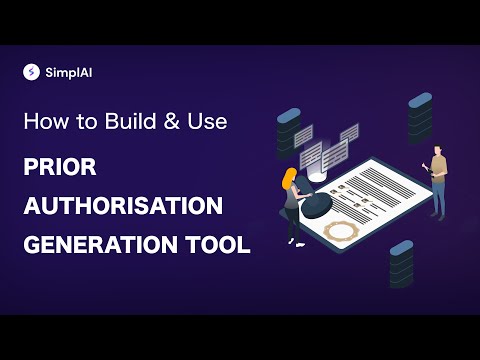 SimplAI

How to Build & Use

PRIOR AUTHORISATION GENERATION TOOL